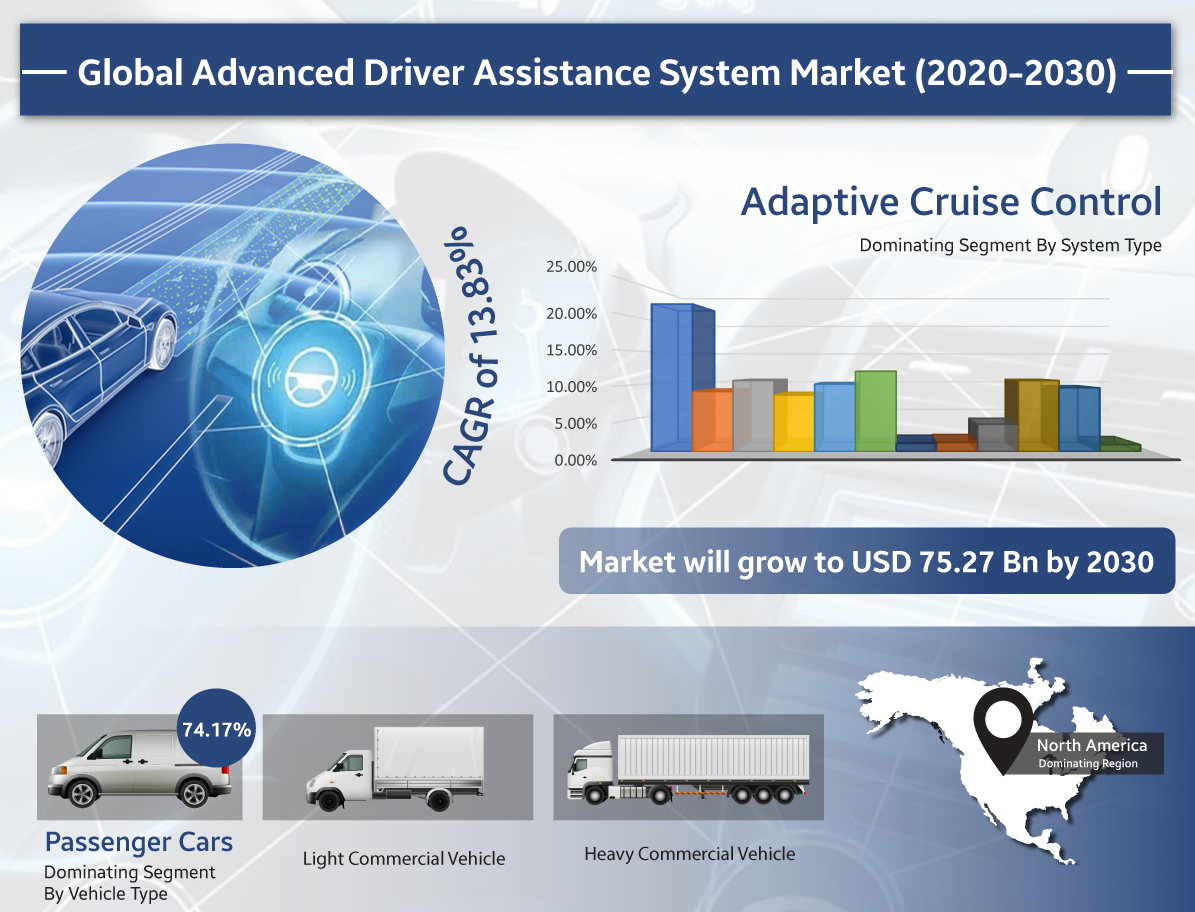 Global Advanced Driver Assistance System Market (2020-2030)

CAGR of 13.83%

Adaptive Cruise Control

Dominating Segment By System Type

25.00%
20.00%
15.00%
10.00%
5.00%
0.00%

Market will grow to USD 75.27 Bn by 2030

74.17%

Passenger Cars

Dominating Segment By Vehicle Type

Light Commercial Vehicle

Heavy Commercial Vehicle

North America

Dominating Region